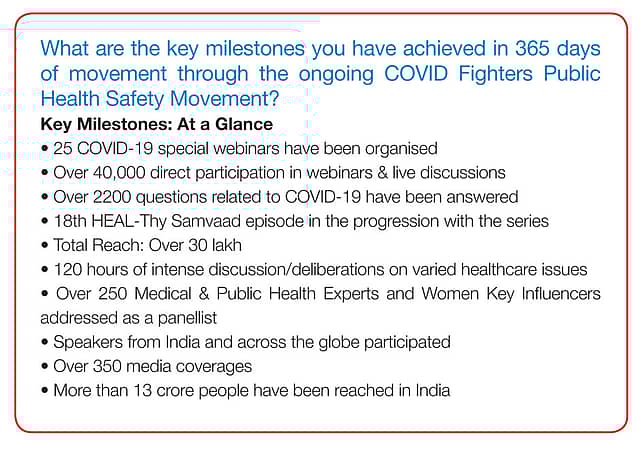 What are the key milestones you have achieved in 365 days of movement through the ongoing COVID Fighters Public Health Safety Movement?

Key Milestones: At a Glance

• 25 COVID-19 special webinars have been organised
• Over 40,000 direct participation in webinars & live discussions
• Over 2200 questions related to COVID-19 have been answered
• 18th HEAL-Thy Samvaad episode in the progression with the series
• Total Reach: Over 30 lakh
• 120 hours of intense discussion/deliberations on varied healthcare issues
• Over 250 Medical & Public Health Experts and Women Key Influencers addressed as a panellist
• Speakers from India and across the globe participated
• Over 350 media coverages
• More than 13 crore people have been reached in India